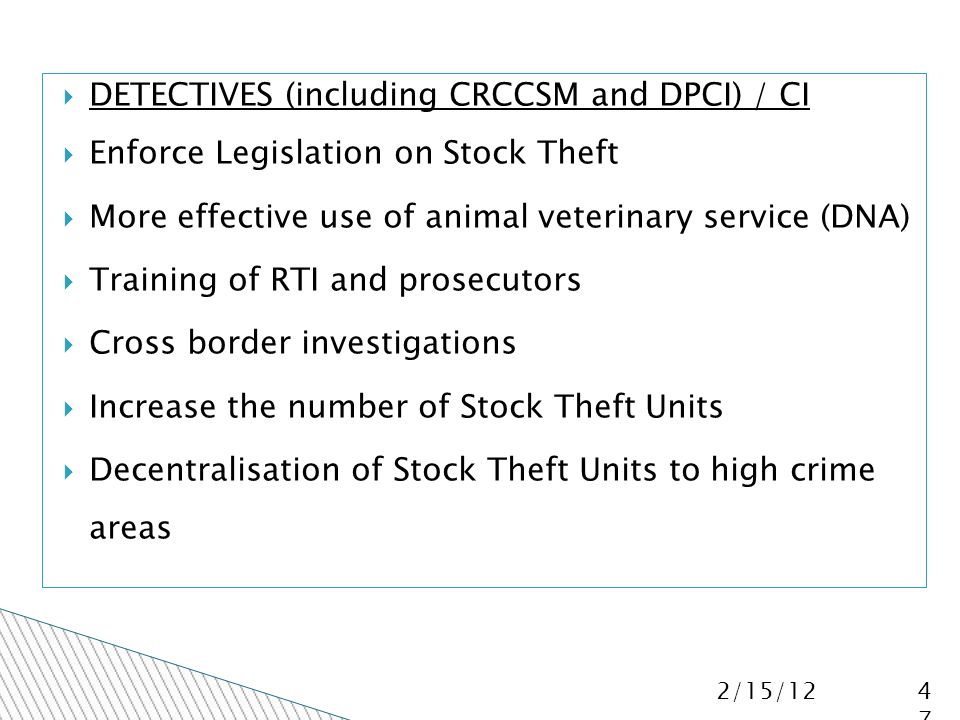 DETECTIVES (including CRCCSM and DPCI) / CI

Enforce Legislation on Stock Theft

More effective use of animal veterinary service (DNA)

Training of RTI and prosecutors

Cross border investigations

Increase the number of Stock Theft Units

Decentralisation of Stock Theft Units to high crime areas

2/15/12

47